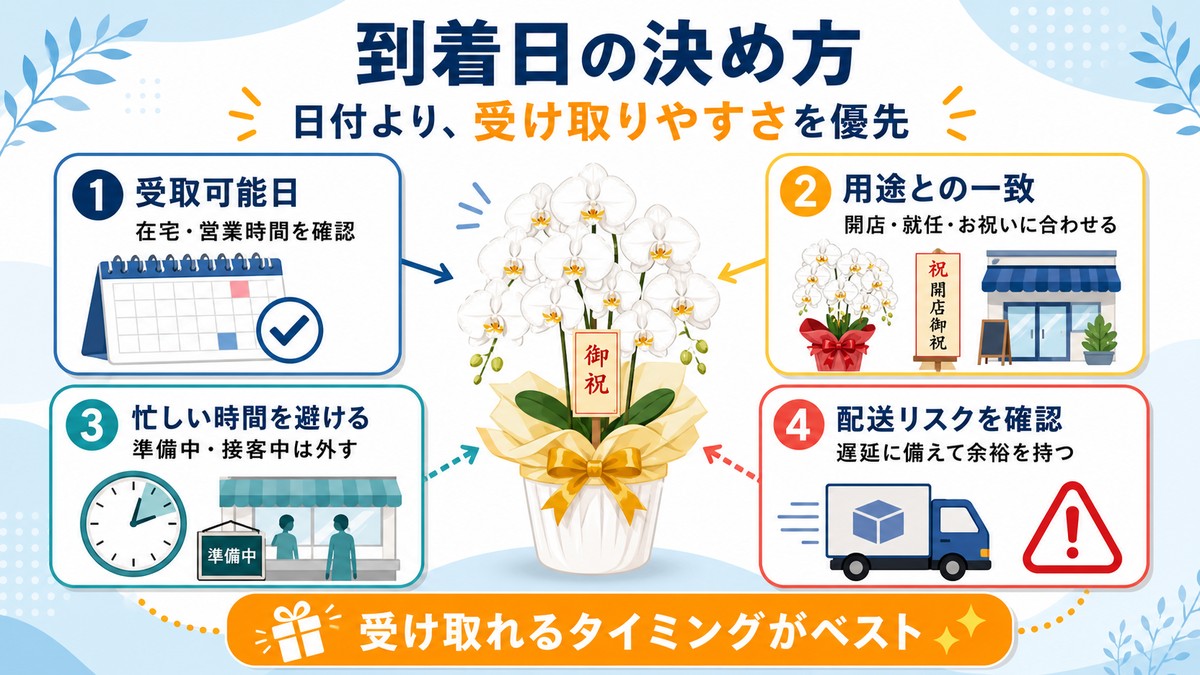 到着日の決め方

日付より、受け取りやすさを優先

1 受取可能日
在宅・営業時間を確認

2 用途との一致
開店・就任・お祝いに合わせる

祝 開店御祝

御祝

3 忙しい時間を避ける
準備中・接客中は外す

準備中

4 配送リスクを確認
遅延に備えて余裕を持つ

受け取れるタイミングがベスト